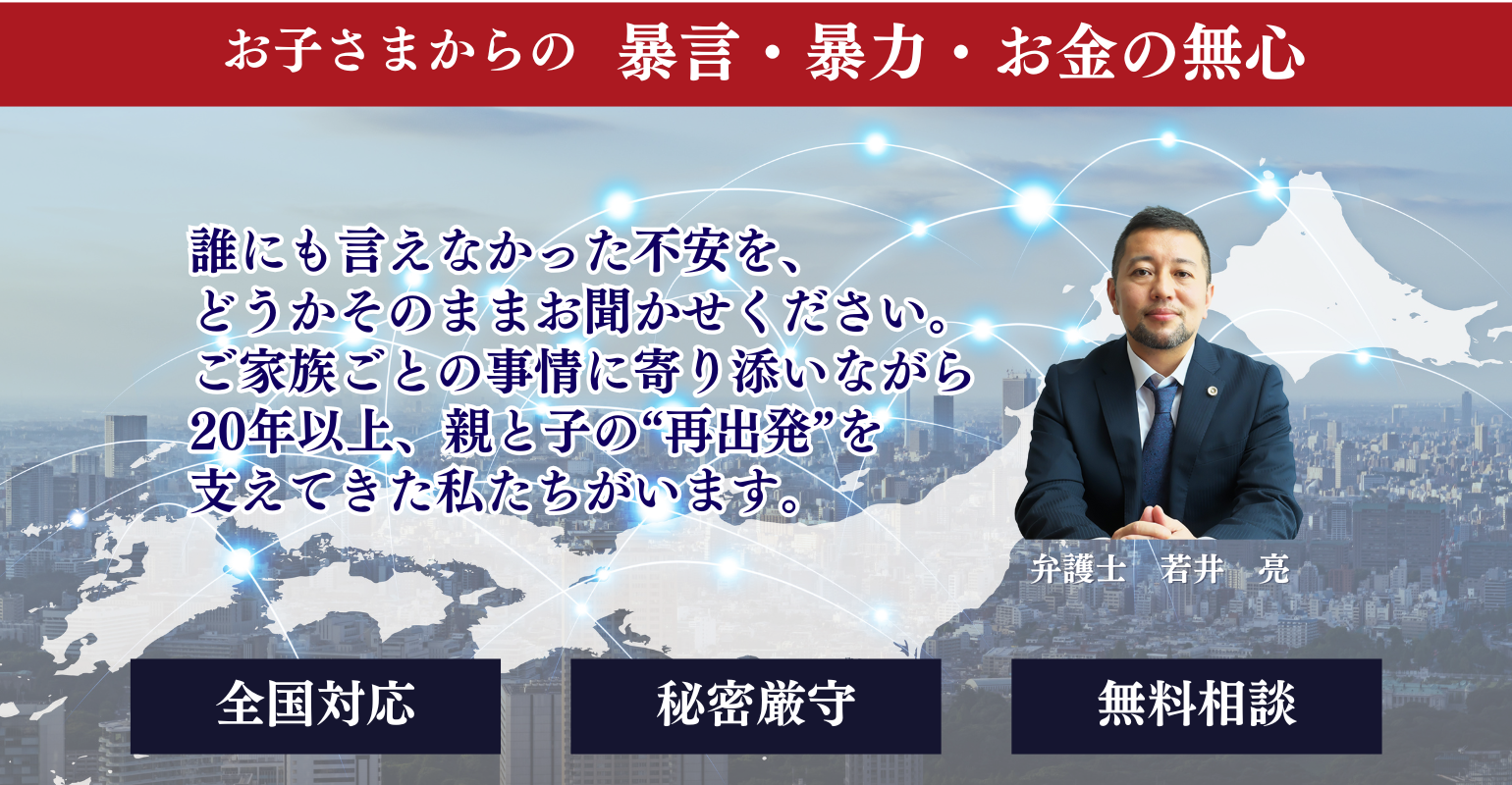 お子さまからの　暴言・暴力・お金の無心

誰にも言えなかった不安を、
どうかそのままお聞かせください。
ご家族ごとの事情に寄り添いながら
20年以上、親と子の“再出発”を
支えてきた私たちがいます。

弁護士　若井　亮

全国対応

秘密厳守

無料相談